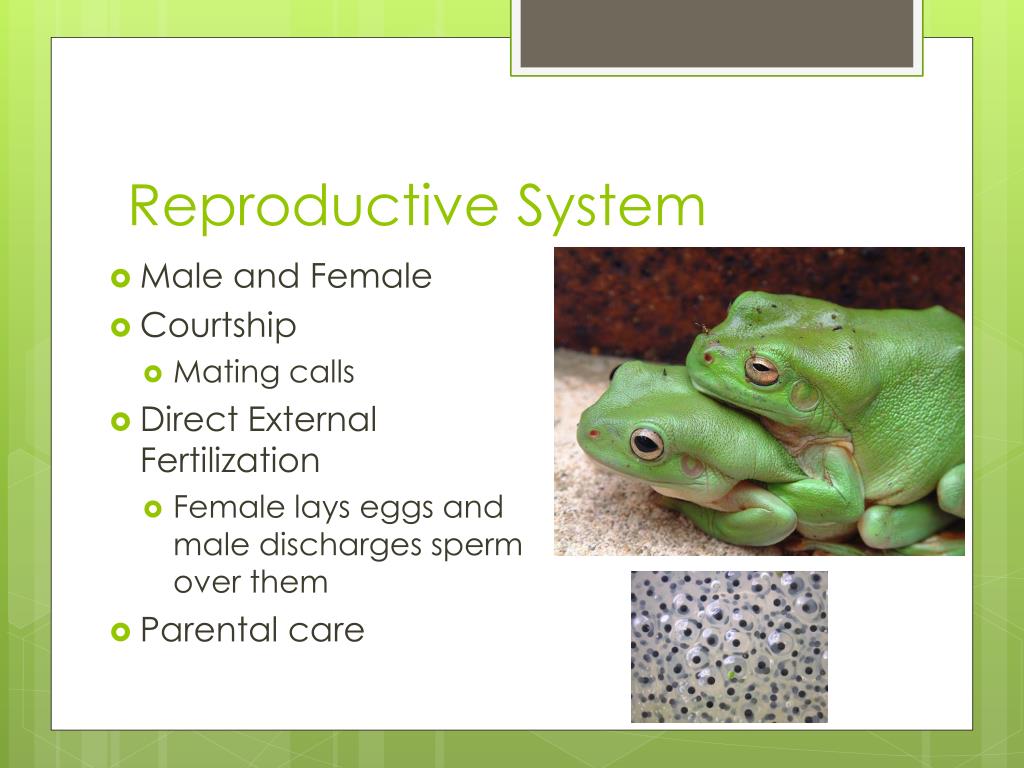 Reproductive System

Male and Female

Courtship

Mating calls

Direct External Fertilization

Female lays eggs and male discharges sperm over them

Parental care